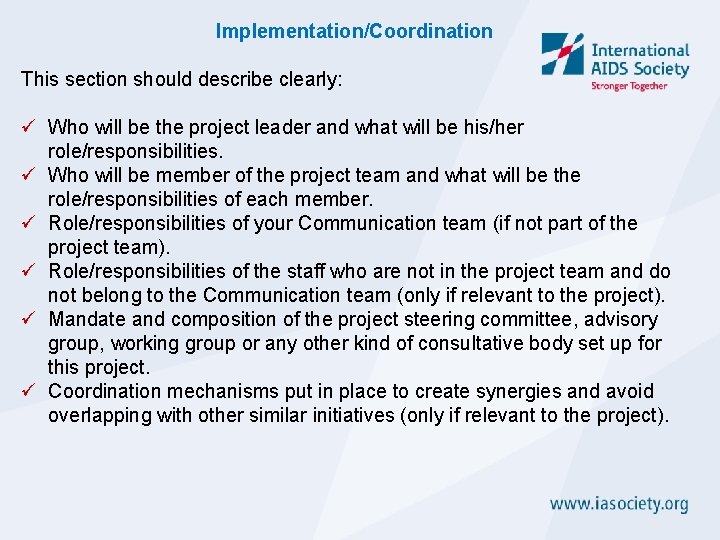 Implementation/Coordination

International AIDS Society
Stronger Together

This section should describe clearly:

✓ Who will be the project leader and what will be his/her role/responsibilities.
✓ Who will be member of the project team and what will be the role/responsibilities of each member.
✓ Role/responsibilities of your Communication team (if not part of the project team).
✓ Role/responsibilities of the staff who are not in the project team and do not belong to the Communication team (only if relevant to the project).
✓ Mandate and composition of the project steering committee, advisory group, working group or any other kind of consultative body set up for this project.
✓ Coordination mechanisms put in place to create synergies and avoid overlapping with other similar initiatives (only if relevant to the project).

www.iasociety.org